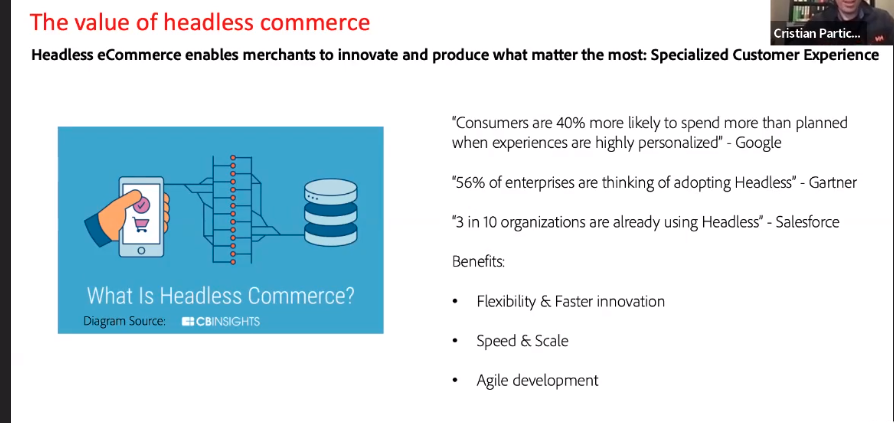 The value of headless commerce

Cristian Partic...

Headless eCommerce enables merchants to innovate and produce what matter the most: Specialized Customer Experience

What Is Headless Commerce?

Diagram Source: CBINSIGHTS

"Consumers are 40% more likely to spend more than planned when experiences are highly personalized" - Google

"56% of enterprises are thinking of adopting Headless" - Gartner

"3 in 10 organizations are already using Headless" - Salesforce

Benefits:

• Flexibility & Faster innovation

• Speed & Scale

• Agile development